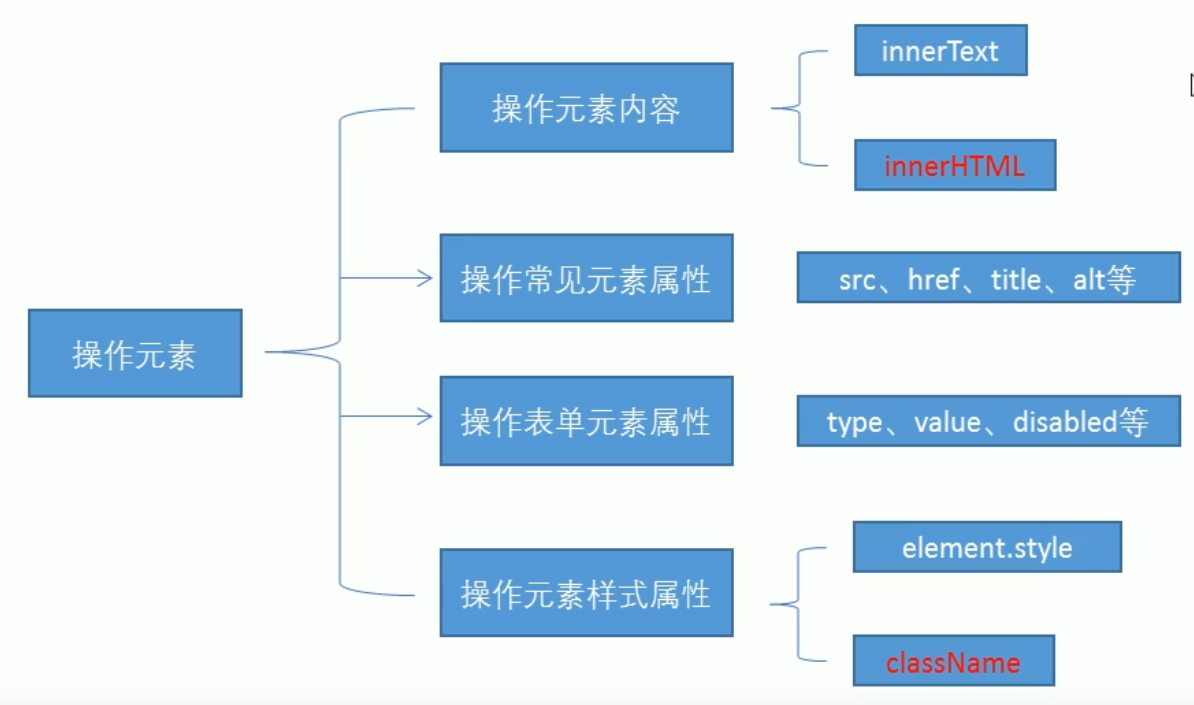 操作元素

操作元素内容

innerText

innerHTML

操作常见元素属性

src、href、title、alt等

操作表单元素属性

type、value、disabled等

操作元素样式属性

element.style

className